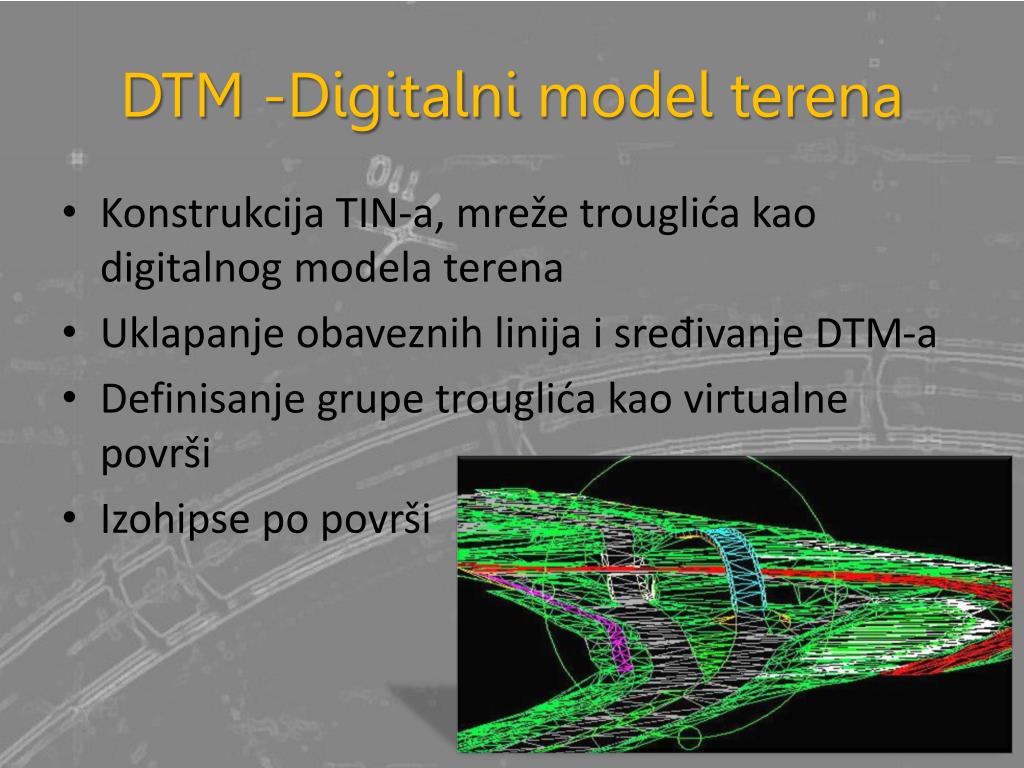 DTM -Digitalni model terena

• Konstrukcija TIN-a, mreže trouglića kao digitalnog modela terena
• Uklapanje obaveznih linija i sređivanje DTM-a
• Definisanje grupe trouglića kao virtualne površi
• Izohipse po površi